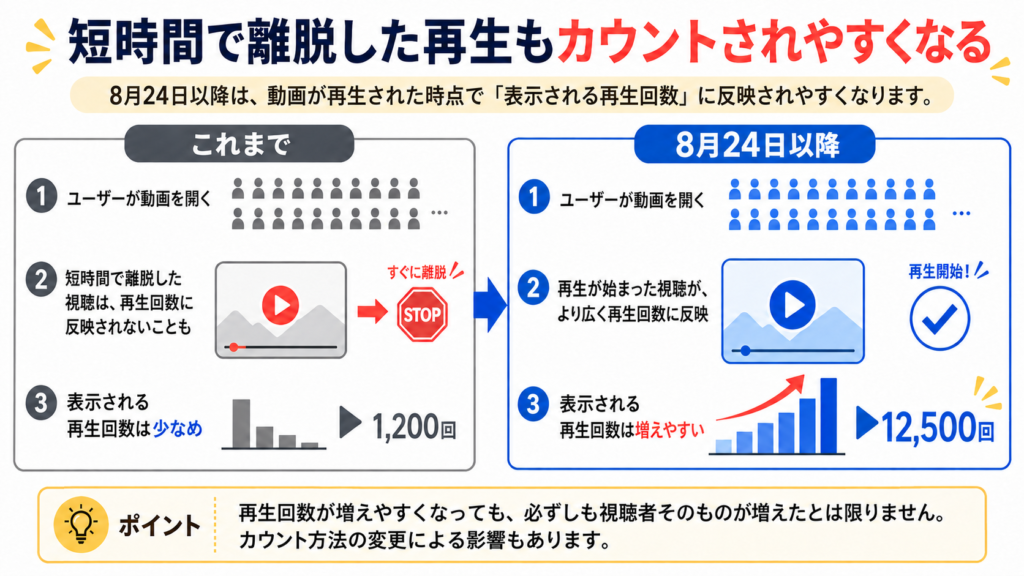 短時間で離脱した再生もカウントされやすくなる

8月24日以降は、動画が再生された時点で「表示される再生回数」に反映されやすくなります。

これまで

1 ユーザーが動画を開く …

2 短時間で離脱した視聴は、再生回数に反映されないことも

すぐに離脱！

STOP

3 表示される再生回数は少なめ

1,200回

8月24日以降

1 ユーザーが動画を開く …

2 再生が始まった視聴が、より広く再生回数に反映

再生開始！

3 表示される再生回数は増えやすい

12,500回

ポイント

再生回数が増えやすくなっても、必ずしも視聴者そのものが増えたとは限りません。カウント方法の変更による影響もあります。